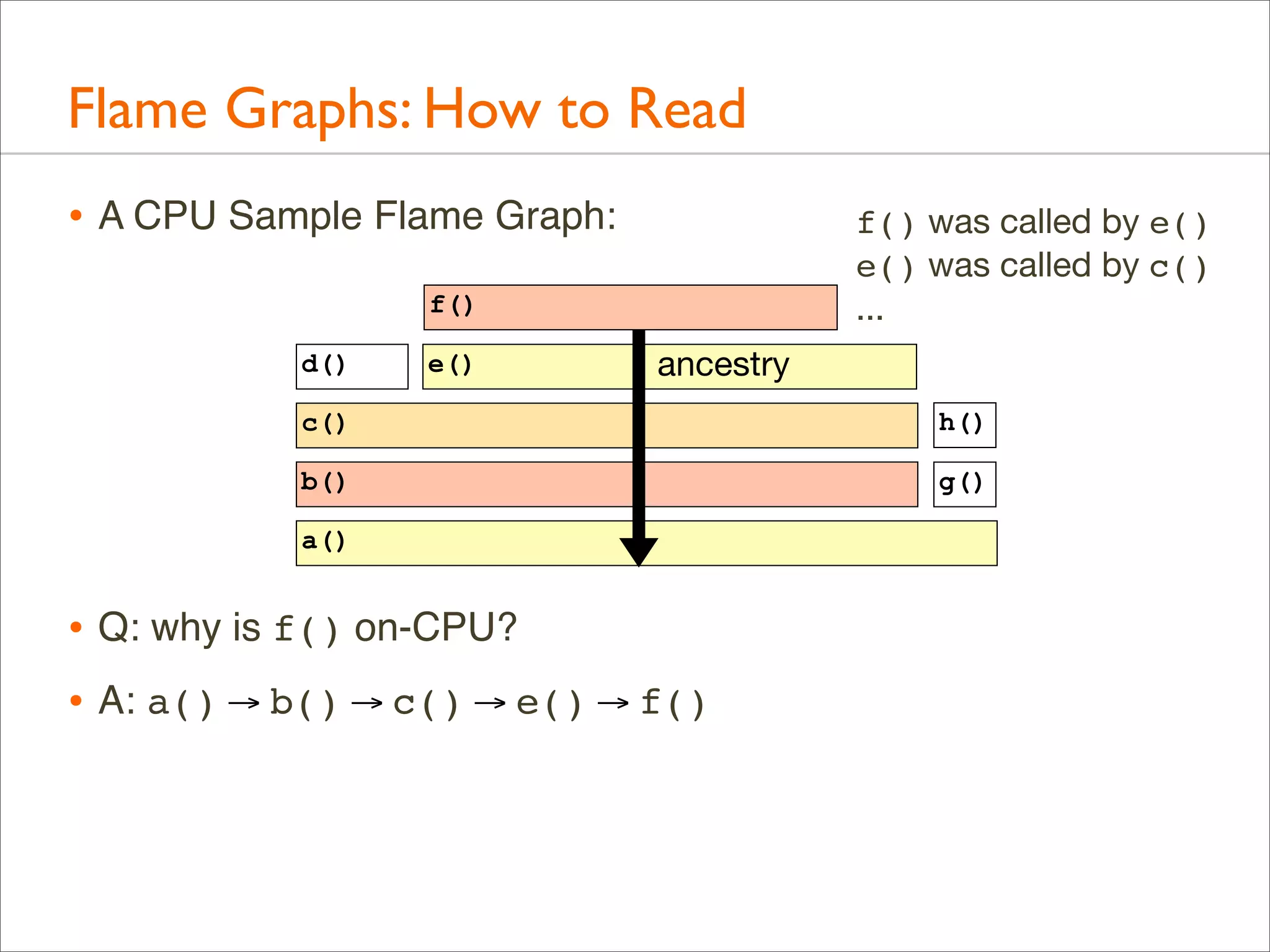 Flame Graphs: How to Read

• A CPU Sample Flame Graph:

f() was called by e()
e() was called by c()
...

f()

d()

e()

ancestry

c()

h()

b()

g()

a()

• Q: why is f() on-CPU?

• A: a() → b() → c() → e() → f()